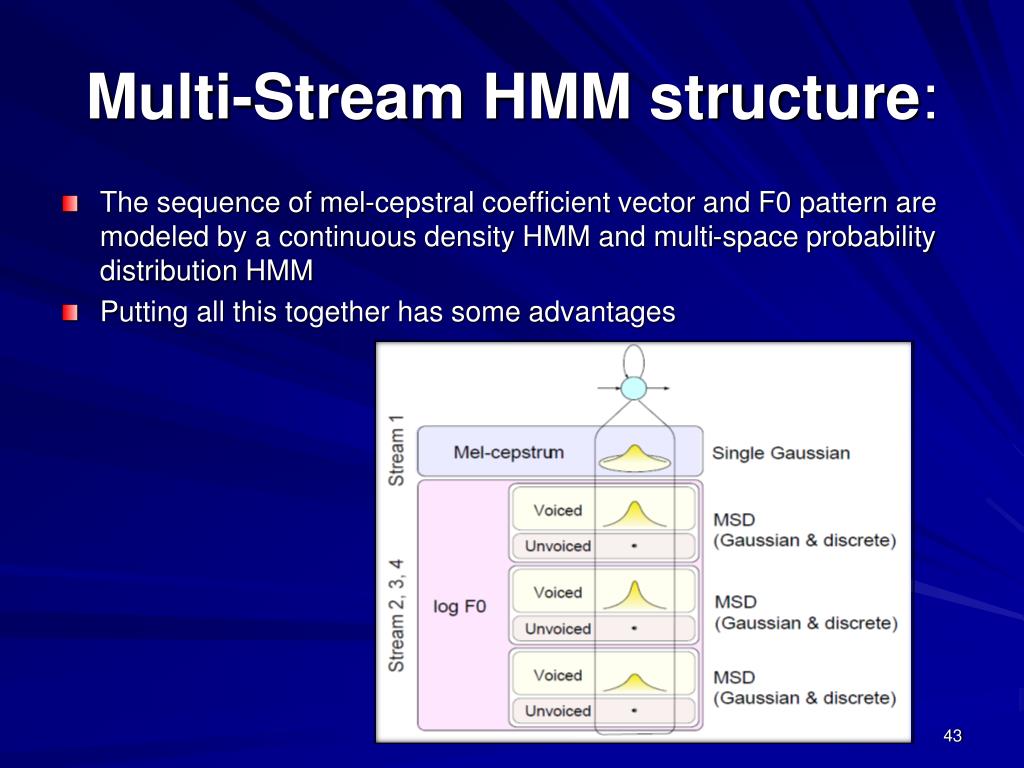 Multi-Stream HMM structure:

The sequence of mel-cepstral coefficient vector and F0 pattern are modeled by a continuous density HMM and multi-space probability distribution HMM

Putting all this together has some advantages

Stream 1

Mel-cepstrum

Single Gaussian

Stream 2, 3, 4

log F0

Voiced

Unvoiced

MSD (Gaussian & discrete)

Voiced

Unvoiced

MSD (Gaussian & discrete)

Voiced

Unvoiced

MSD (Gaussian & discrete)

43